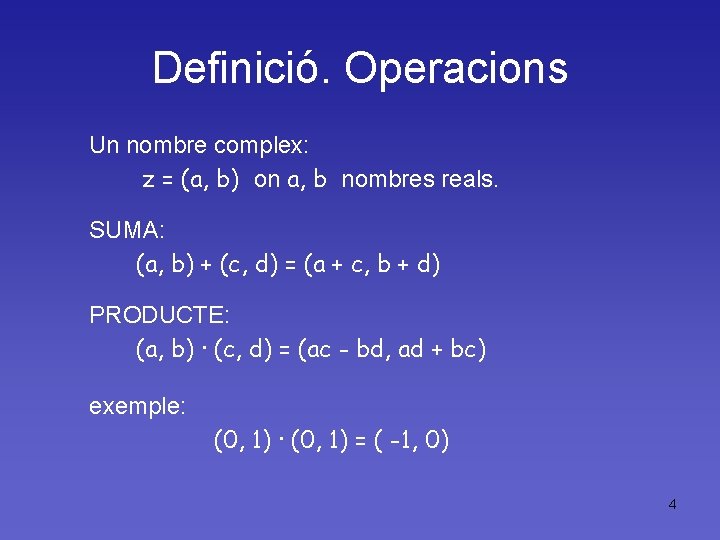 Definició. Operacions

Un nombre complex:
$z = (a, b)$ on $a, b$ nombres reals.

SUMA:
$(a, b) + (c, d) = (a + c, b + d)$

PRODUCTE:
$(a, b) \cdot (c, d) = (ac - bd, ad + bc)$

exemple:
$(0, 1) \cdot (0, 1) = ( -1, 0)$

4